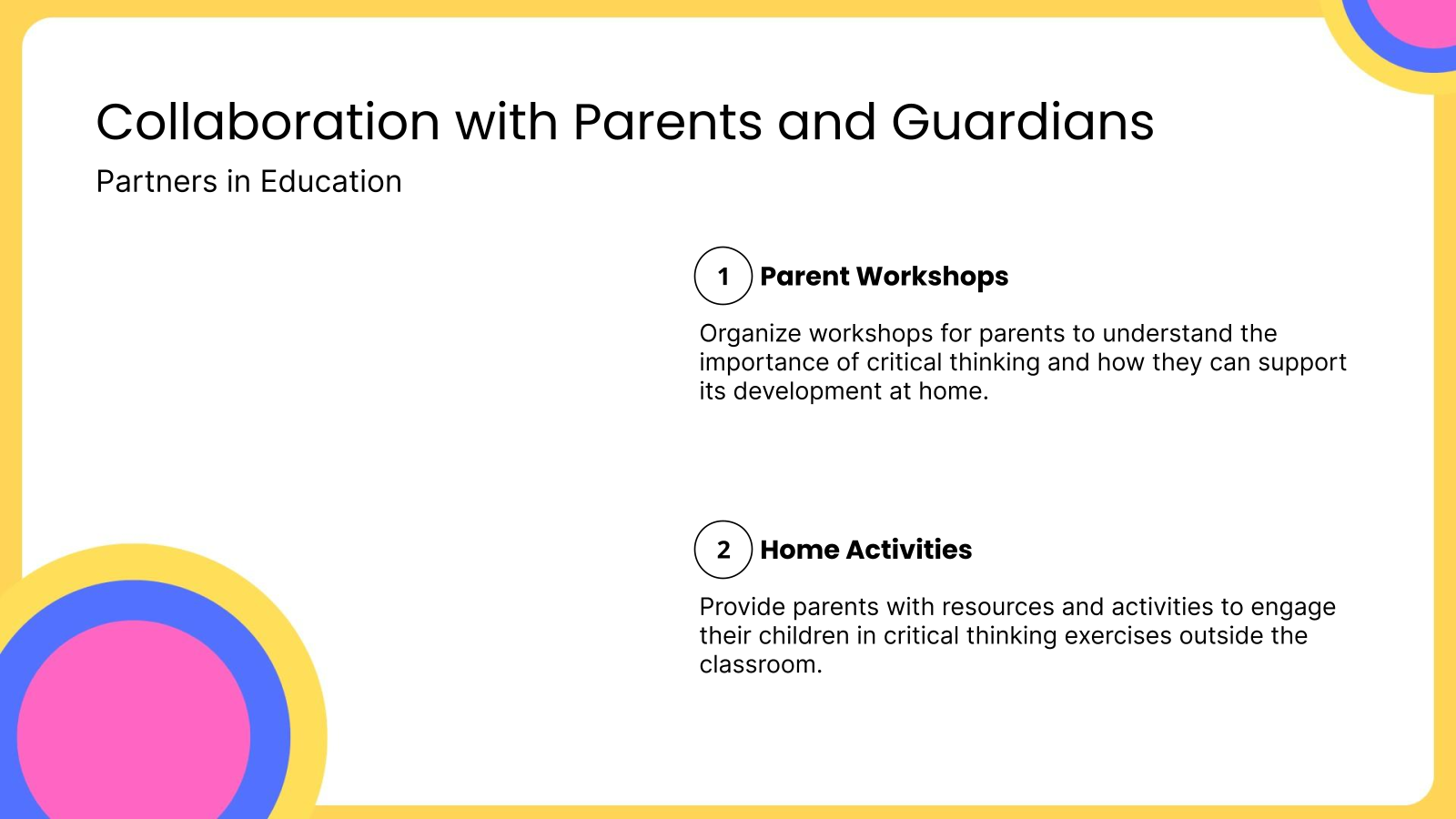 Collaboration with Parents and Guardians

Partners in Education

1 Parent Workshops

Organize workshops for parents to understand the importance of critical thinking and how they can support its development at home.

2 Home Activities

Provide parents with resources and activities to engage their children in critical thinking exercises outside the classroom.